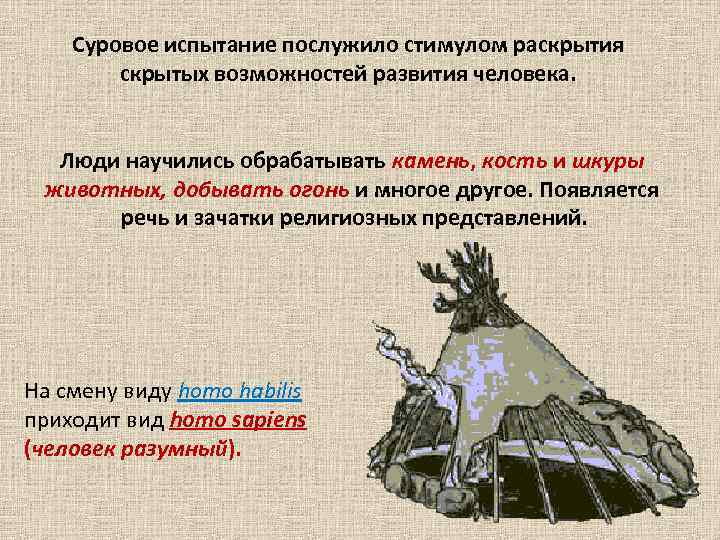 Суровое испытание послужило стимулом раскрытия скрытых возможностей развития человека.

Люди научились обрабатывать камень, кость и шкуры животных, добывать огонь и многое другое. Появляется речь и зачатки религиозных представлений.

На смену виду homo habilis приходит вид homo sapiens (человек разумный).